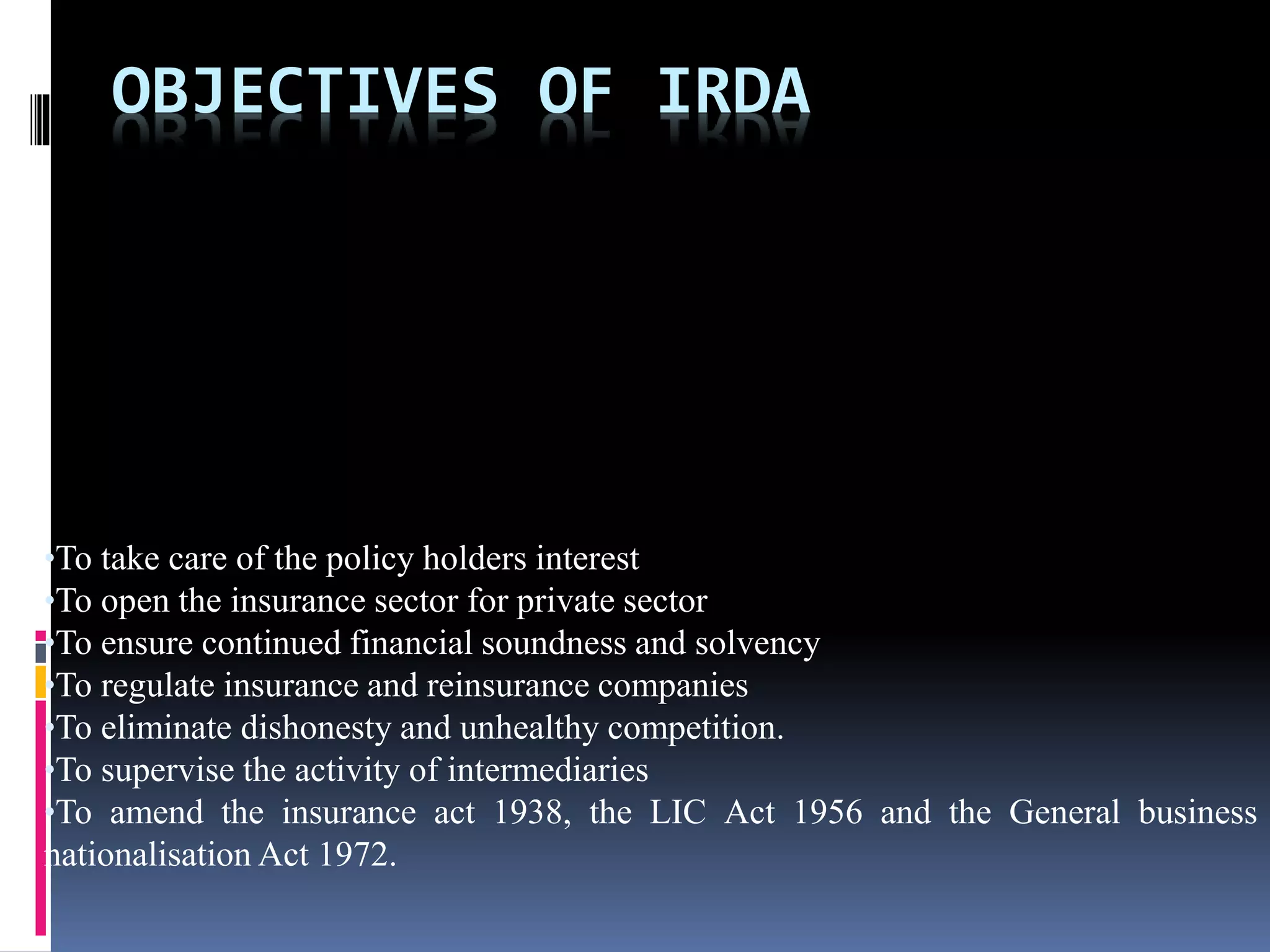 OBJECTIVES OF IRDA

•To take care of the policy holders interest
•To open the insurance sector for private sector
•To ensure continued financial soundness and solvency
•To regulate insurance and reinsurance companies
•To eliminate dishonesty and unhealthy competition.
•To supervise the activity of intermediaries
•To amend the insurance act 1938, the LIC Act 1956 and the General business nationalisation Act 1972.